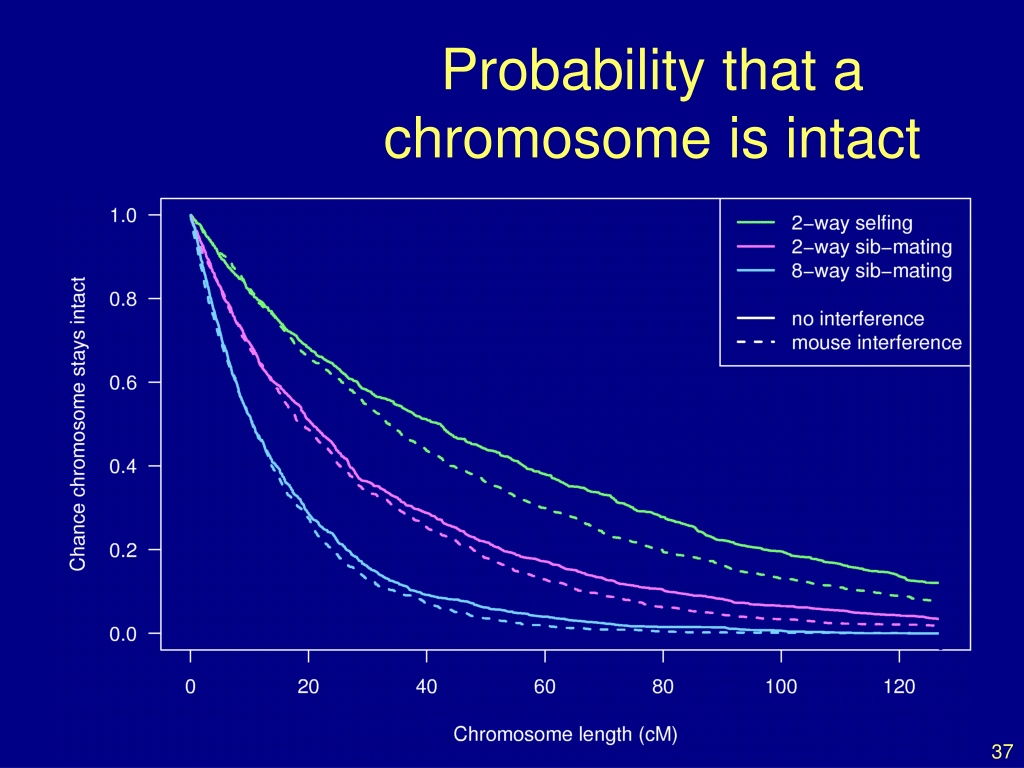 Probability that a chromosome is intact

2−way selfing
2−way sib−mating
8−way sib−mating
no interference
mouse interference

Chance chromosome stays intact

1.0
0.8
0.6
0.4
0.2
0.0

0
20
40
60
80
100
120

Chromosome length (cM)

37